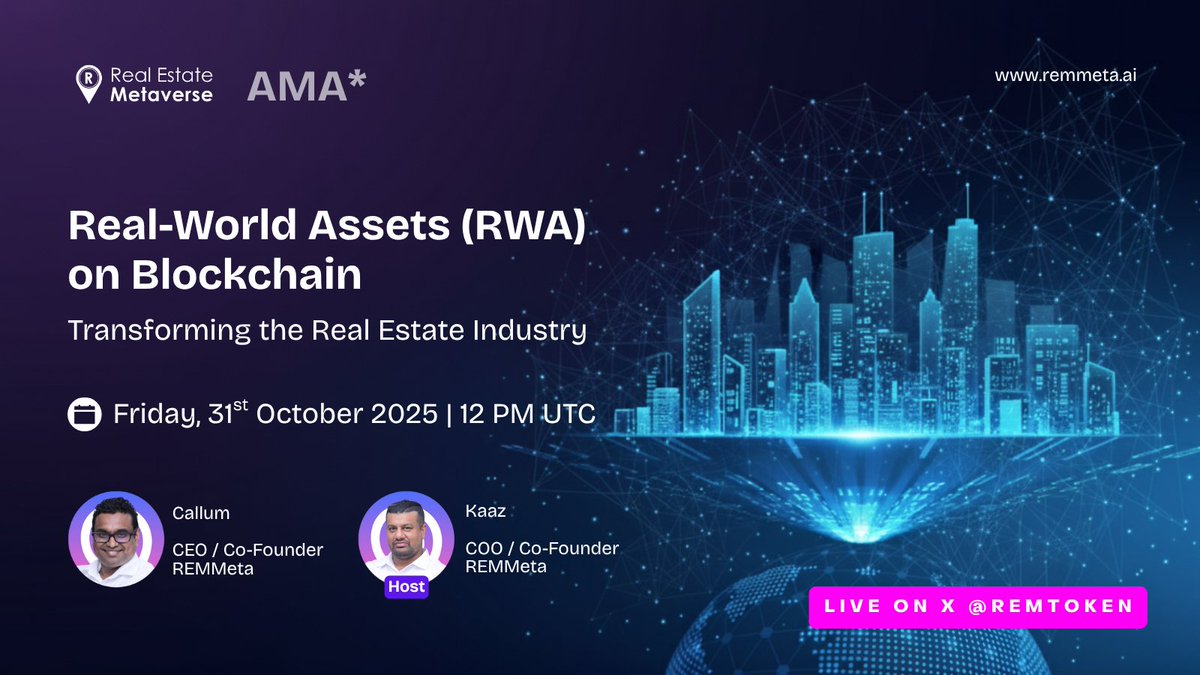 Real Estate Metaverse AMA*

www.remmeta.ai

Real-World Assets (RWA) on Blockchain

Transforming the Real Estate Industry

Friday, 31$^{st}$ October 2025 | 12 PM UTC

Callum

CEO / Co-Founder REMMeta

Kaaz

COO / Co-Founder REMMeta

Host

LIVE ON X @REMTOKEN